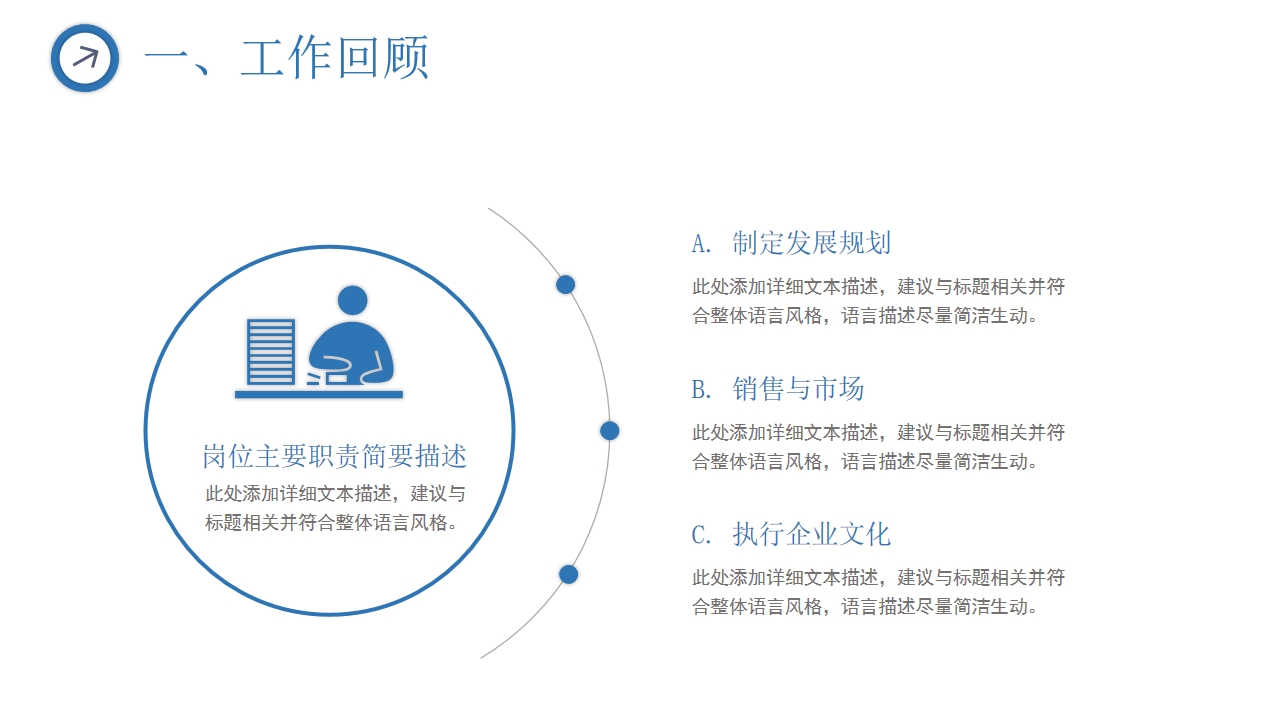 一、工作回顾

岗位主要职责简要描述

此处添加详细文本描述，建议与标题相关并符合整体语言风格。

A. 制定发展规划

此处添加详细文本描述，建议与标题相关并符合整体语言风格，语言描述尽量简洁生动。

B. 销售与市场

此处添加详细文本描述，建议与标题相关并符合整体语言风格，语言描述尽量简洁生动。

C. 执行企业文化

此处添加详细文本描述，建议与标题相关并符合整体语言风格，语言描述尽量简洁生动。